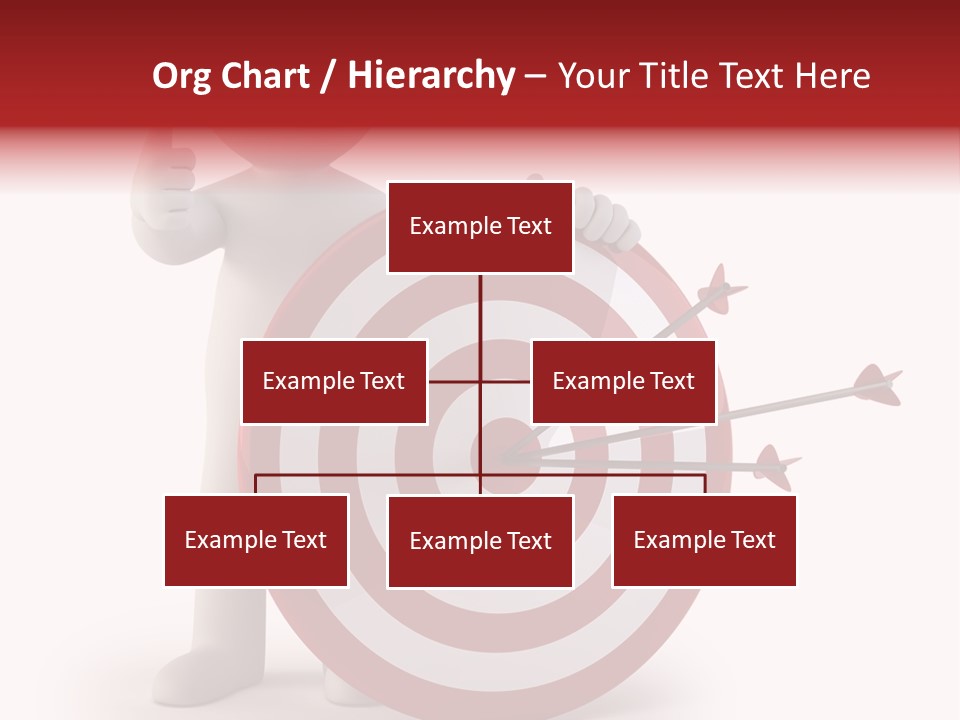 Org Chart / Hierarchy – Your Title Text Here

Example Text

Example Text

Example Text

Example Text

Example Text

Example Text